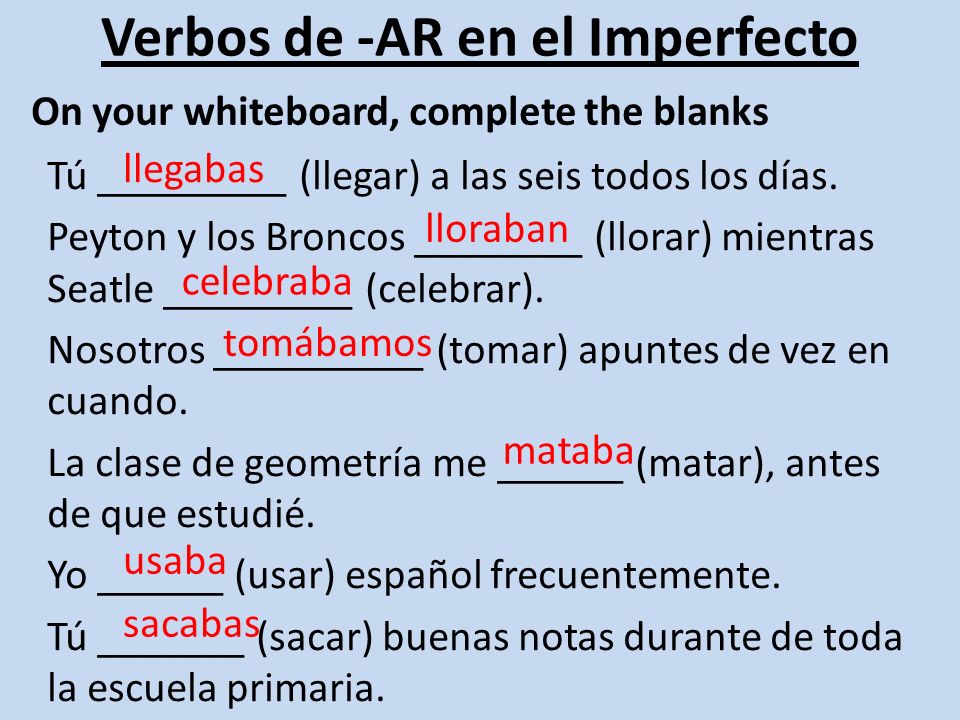 Verbos de -AR en el Imperfecto

On your whiteboard, complete the blanks

Tú llegabas (llegar) a las seis todos los días.

Peyton y los Broncos lloraban (llorar) mientras Seatle celebraba (celebrar).

Nosotros tomábamos (tomar) apuntes de vez en cuando.

La clase de geometría me mataba (matar), antes de que estudié.

Yo usaba (usar) español frecuentemente.

Tú sacabas (sacar) buenas notas durante de toda la escuela primaria.